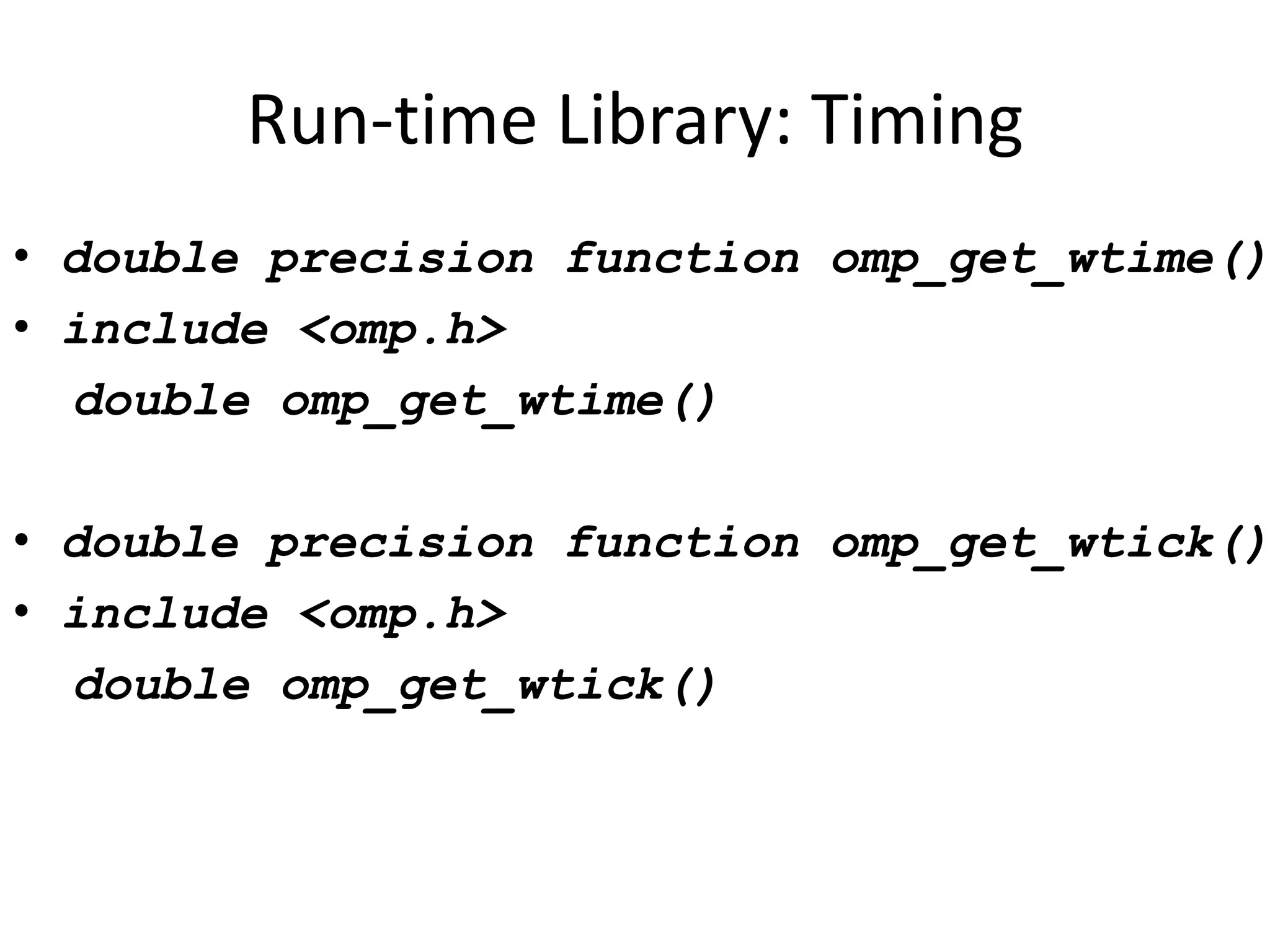 Run-time Library: Timing

• double precision function omp_get_wtime()
• include <omp.h>
double omp_get_wtime()

• double precision function omp_get_wtick()
• include <omp.h>
double omp_get_wtick()